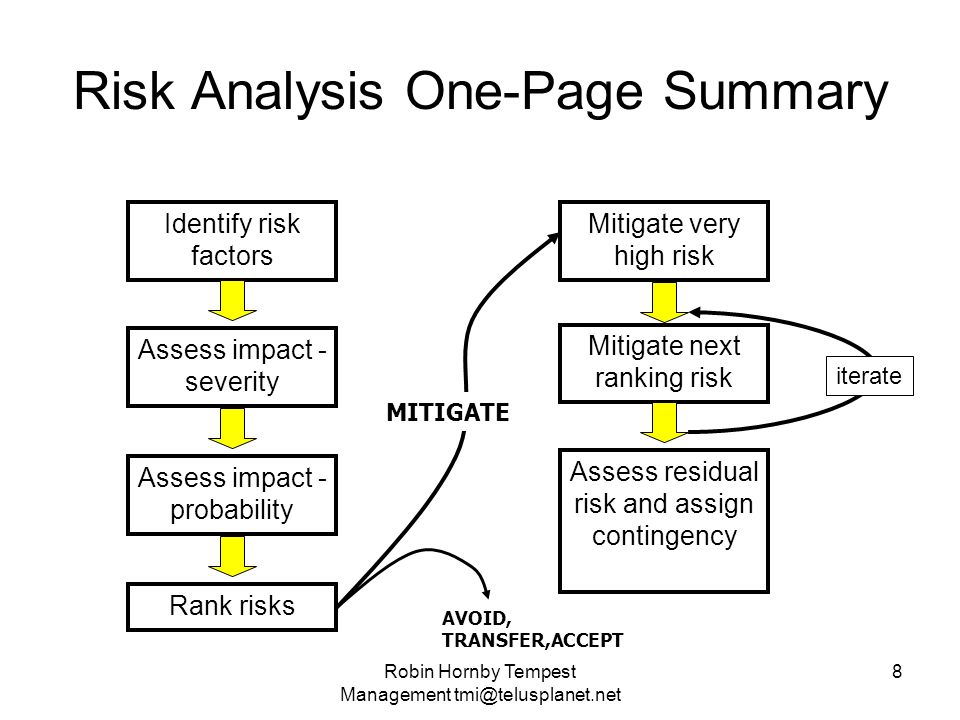 Risk Analysis One-Page Summary

Identify risk factors

Assess impact - severity

Assess impact - probability

Rank risks

MITIGATE

AVOID, TRANSFER,ACCEPT

Mitigate very high risk

Mitigate next ranking risk

iterate

Assess residual risk and assign contingency

Robin Hornby Tempest Management tmi@telusplanet.net

8